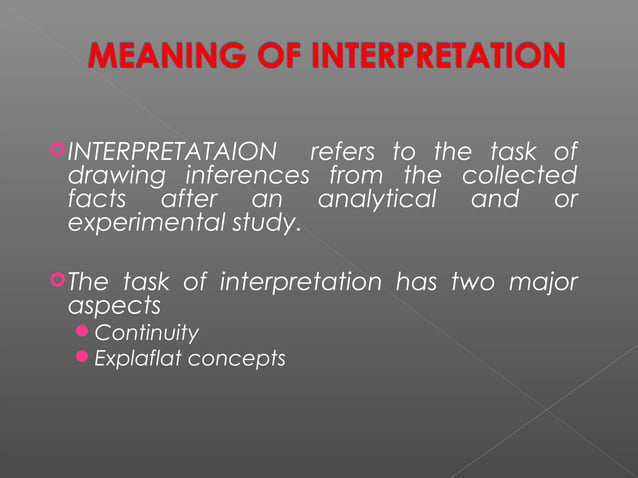 MEANING OF INTERPRETATION

INTERPRETATAION refers to the task of drawing inferences from the collected facts after an analytical and or experimental study.

The task of interpretation has two major aspects

Continuity

Explaflat concepts